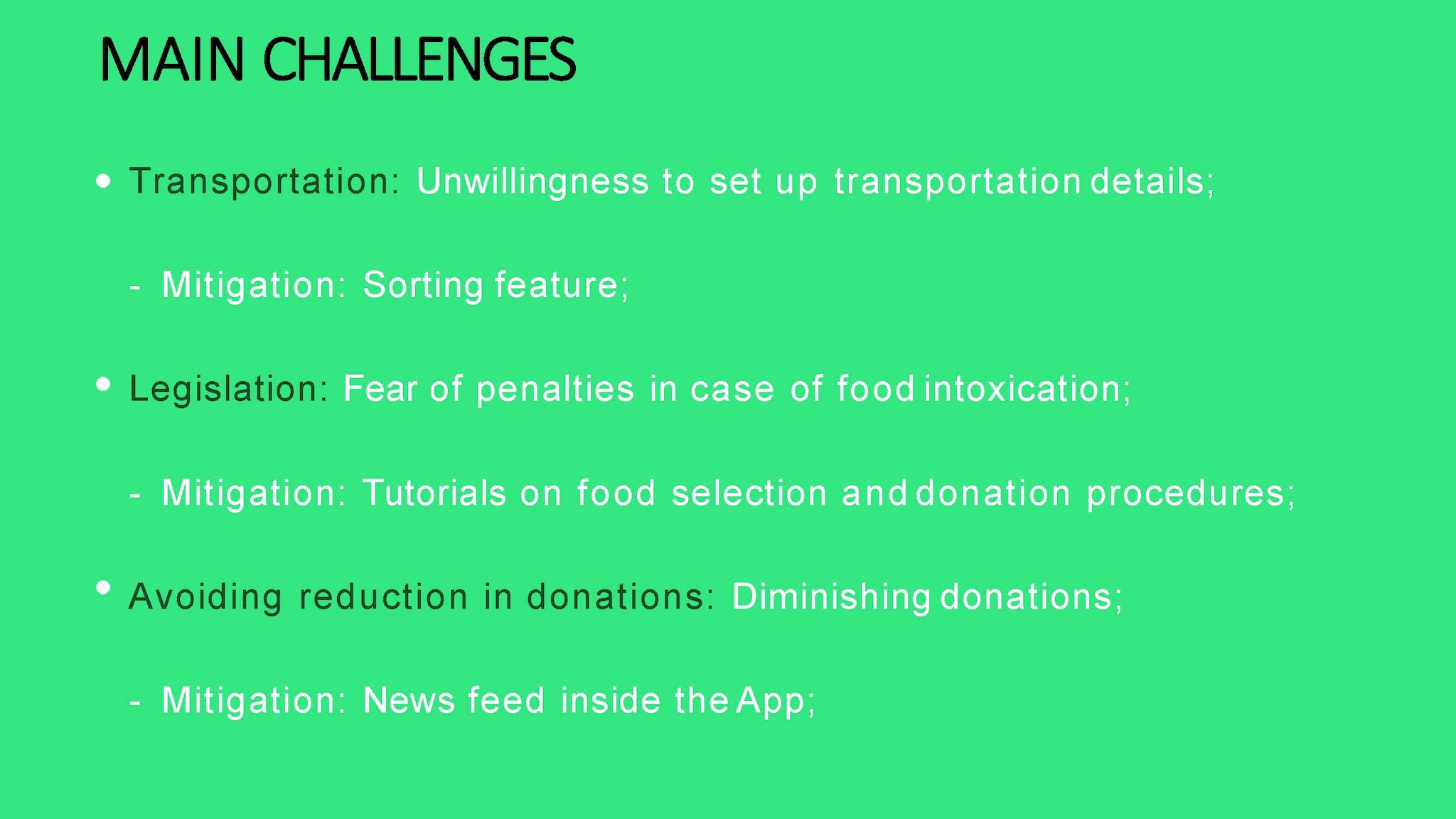 MAIN CHALLENGES

• Transportation: Unwillingness to set up transportation details;

- Mitigation: Sorting feature;

• Legislation: Fear of penalties in case of food intoxication;

- Mitigation: Tutorials on food selection and donation procedures;

• Avoiding reduction in donations: Diminishing donations;

- Mitigation: News feed inside the App;